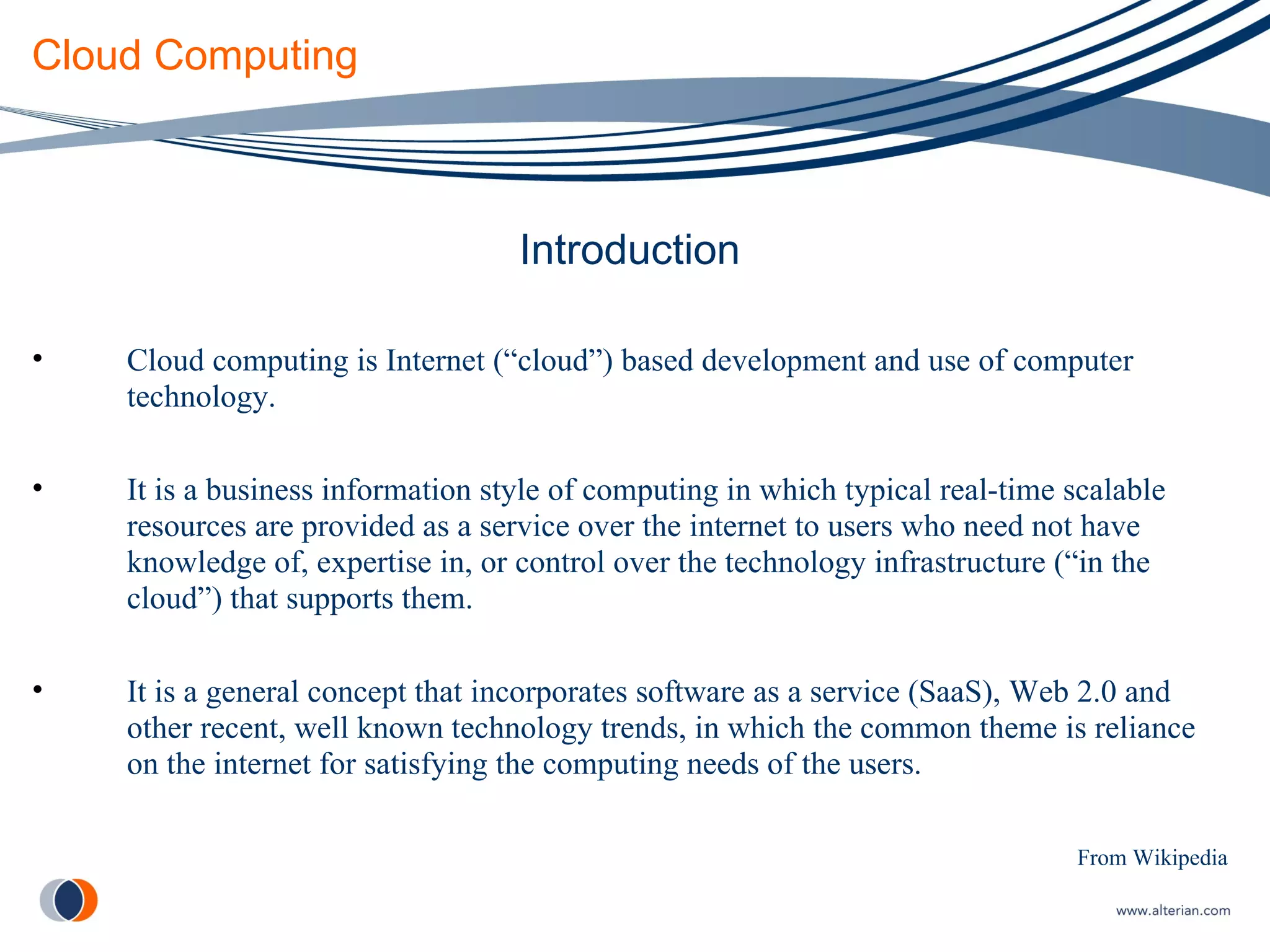 Cloud Computing

Introduction

• Cloud computing is Internet (“cloud”) based development and use of computer technology.

• It is a business information style of computing in which typical real-time scalable resources are provided as a service over the internet to users who need not have knowledge of, expertise in, or control over the technology infrastructure (“in the cloud”) that supports them.

• It is a general concept that incorporates software as a service (SaaS), Web 2.0 and other recent, well known technology trends, in which the common theme is reliance on the internet for satisfying the computing needs of the users.

From Wikipedia

www.alterian.com